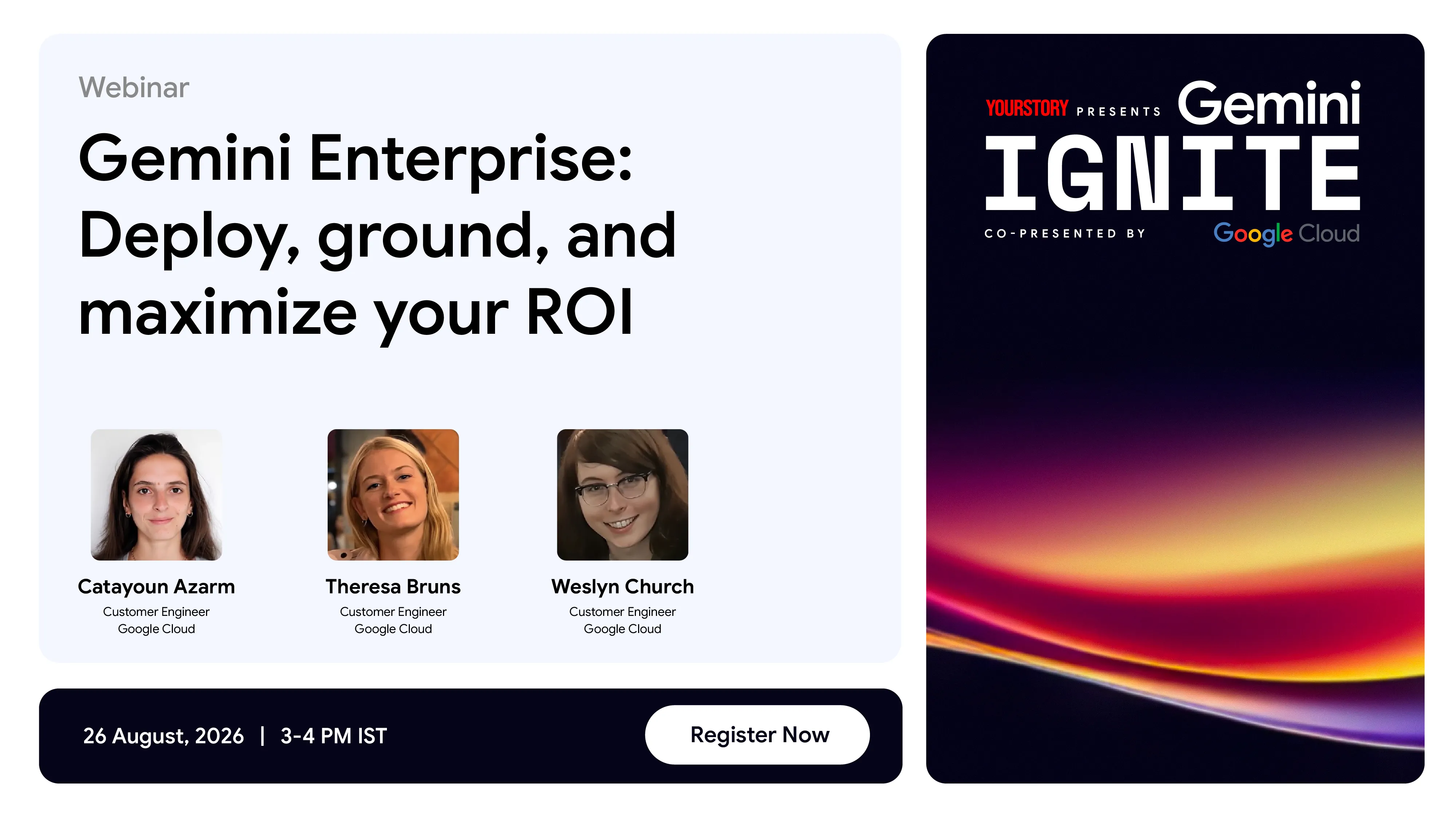 Webinar

Gemini Enterprise: Deploy, ground, and maximize your ROI

Catayoun Azarm
Customer Engineer
Google Cloud

Theresa Bruns
Customer Engineer
Google Cloud

Weslyn Church
Customer Engineer
Google Cloud

26 August, 2026 | 3-4 PM IST

Register Now

YOURSTORY PRESENTS Gemini
IGNITE
CO-PRESENTED BY Google Cloud